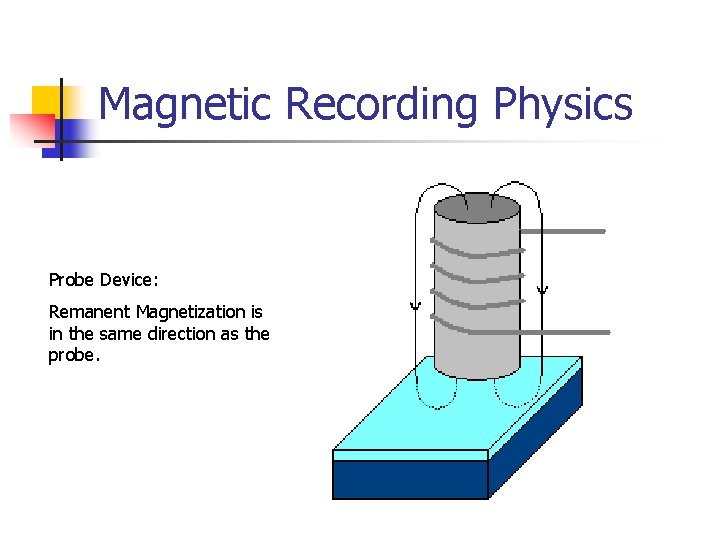 Magnetic Recording Physics

Probe Device:

Remanent Magnetization is in the same direction as the probe.